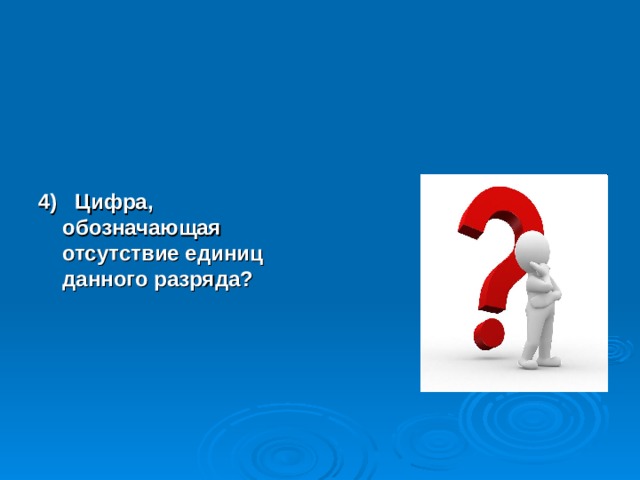 4) Цифра, обозначающая отсутствие единиц данного разряда?